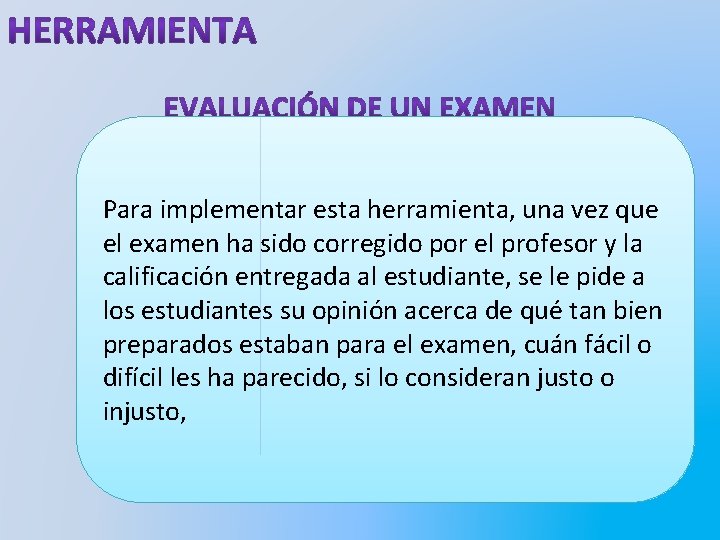 HERRAMIENTA

EVALUACIÓN DE UN EXAMEN

Para implementar esta herramienta, una vez que el examen ha sido corregido por el profesor y la calificación entregada al estudiante, se le pide a los estudiantes su opinión acerca de qué tan bien preparados estaban para el examen, cuán fácil o difícil les ha parecido, si lo consideran justo o injusto,